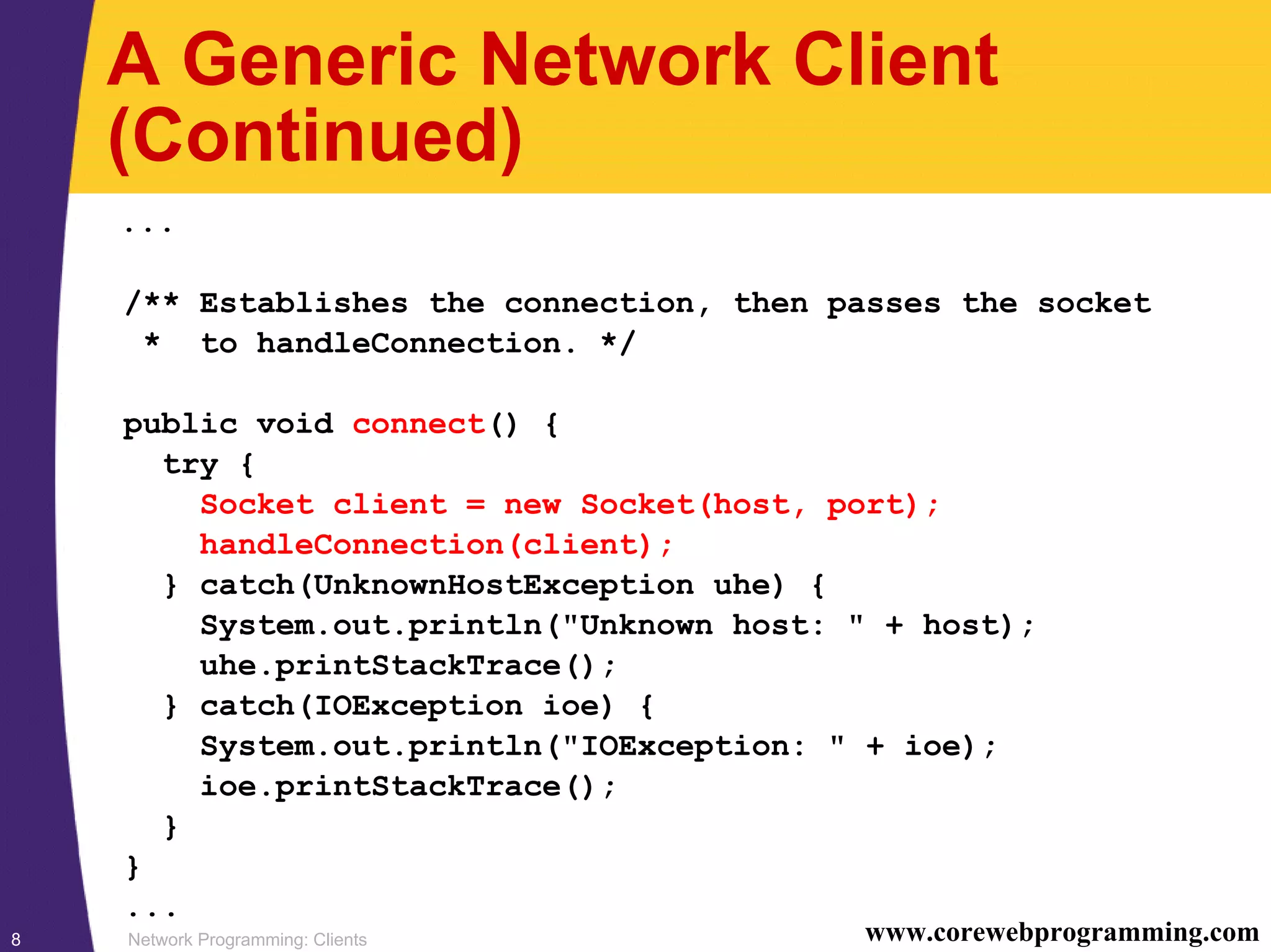 A Generic Network Client (Continued)

...

/** Establishes the connection, then passes the socket
 *  to handleConnection. */

public void connect() {
  try {
    Socket client = new Socket(host, port);
    handleConnection(client);
  } catch(UnknownHostException uhe) {
    System.out.println("Unknown host: " + host);
    uhe.printStackTrace();
  } catch(IOException ioe) {
    System.out.println("IOException: " + ioe);
    ioe.printStackTrace();
  }
}
...

8

Network Programming: Clients

www.corewebprogramming.com